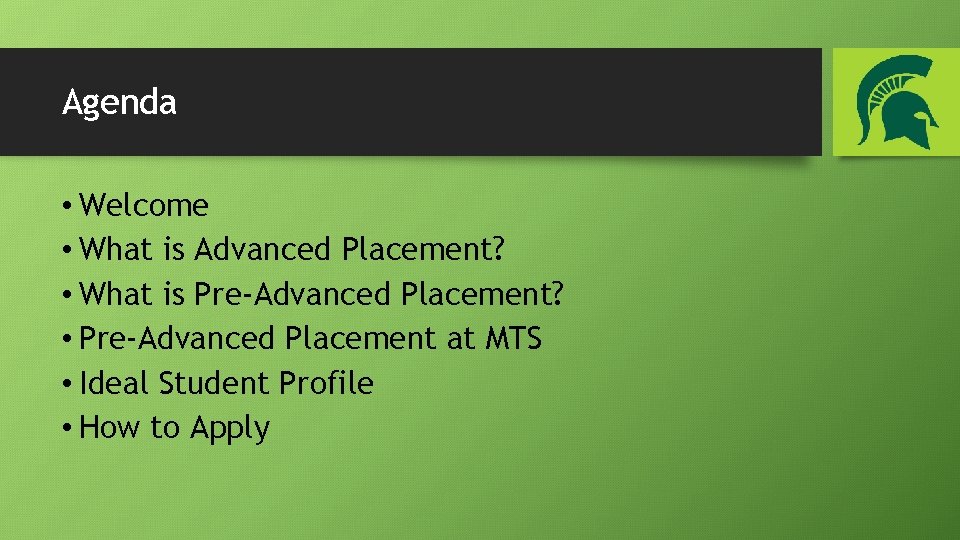 Agenda

• Welcome
• What is Advanced Placement?
• What is Pre-Advanced Placement?
• Pre-Advanced Placement at MTS
• Ideal Student Profile
• How to Apply